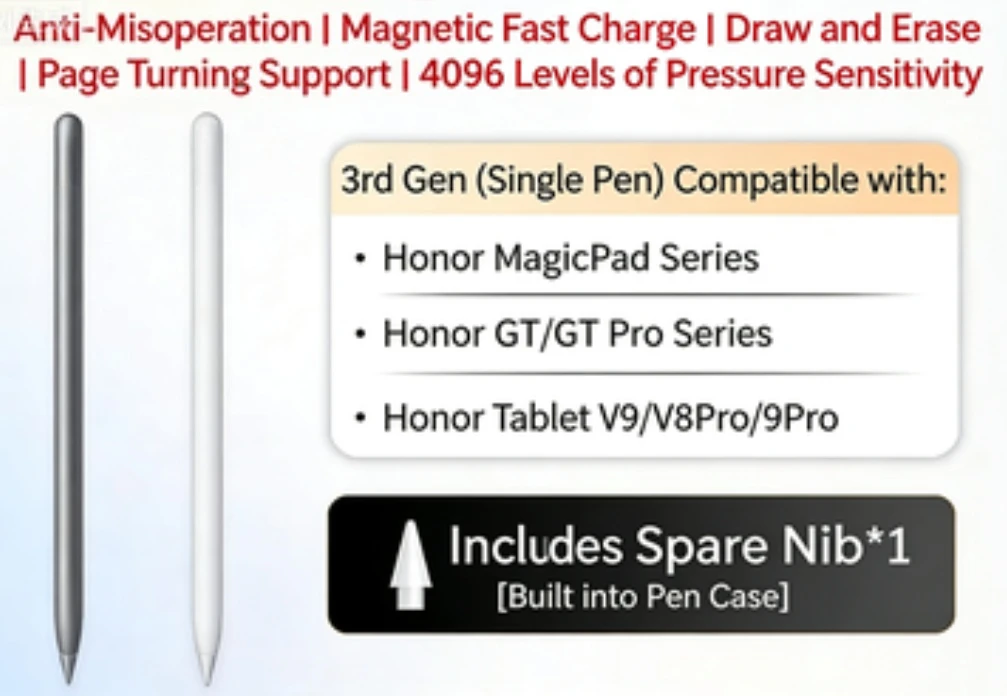 Anti-Misoperation | Magnetic Fast Charge | Draw and Erase | Page Turning Support | 4096 Levels of Pressure Sensitivity

3rd Gen (Single Pen) Compatible with:

• Honor MagicPad Series

• Honor GT/GT Pro Series

• Honor Tablet V9/V8Pro/9Pro

Includes Spare Nib*1
[Built into Pen Case]